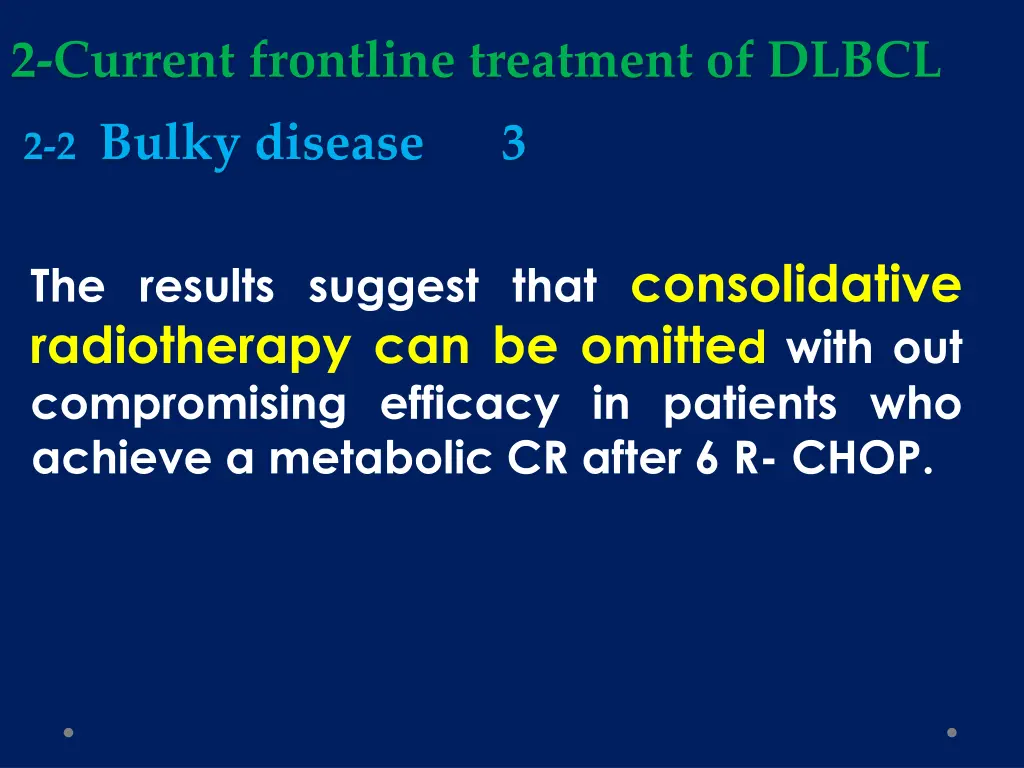 2-Current frontline treatment of DLBCL

2-2 Bulky disease 3

The results suggest that consolidative radiotherapy can be omitted with out compromising efficacy in patients who achieve a metabolic CR after 6 R- CHOP.